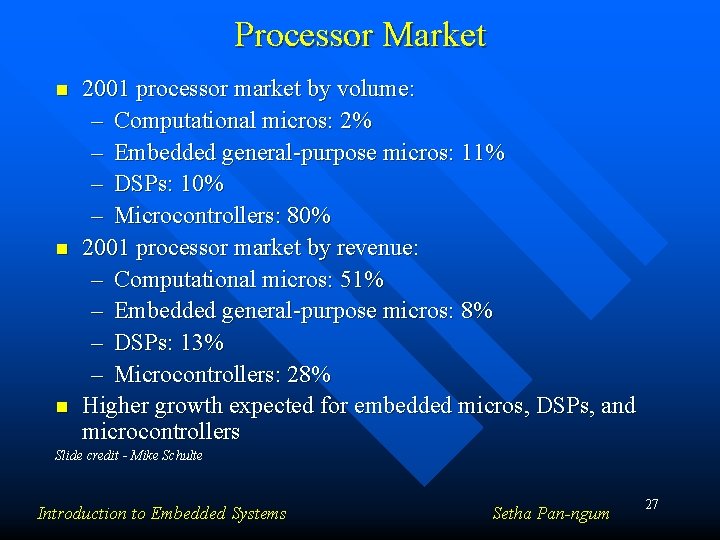 Processor Market

- 2001 processor market by volume:
  – Computational micros: 2%
  – Embedded general-purpose micros: 11%
  – DSPs: 10%
  – Microcontrollers: 80%
- 2001 processor market by revenue:
  – Computational micros: 51%
  – Embedded general-purpose micros: 8%
  – DSPs: 13%
  – Microcontrollers: 28%
- Higher growth expected for embedded micros, DSPs, and microcontrollers

Slide credit - Mike Schulte

Introduction to Embedded Systems

Setha Pan-ngum

27